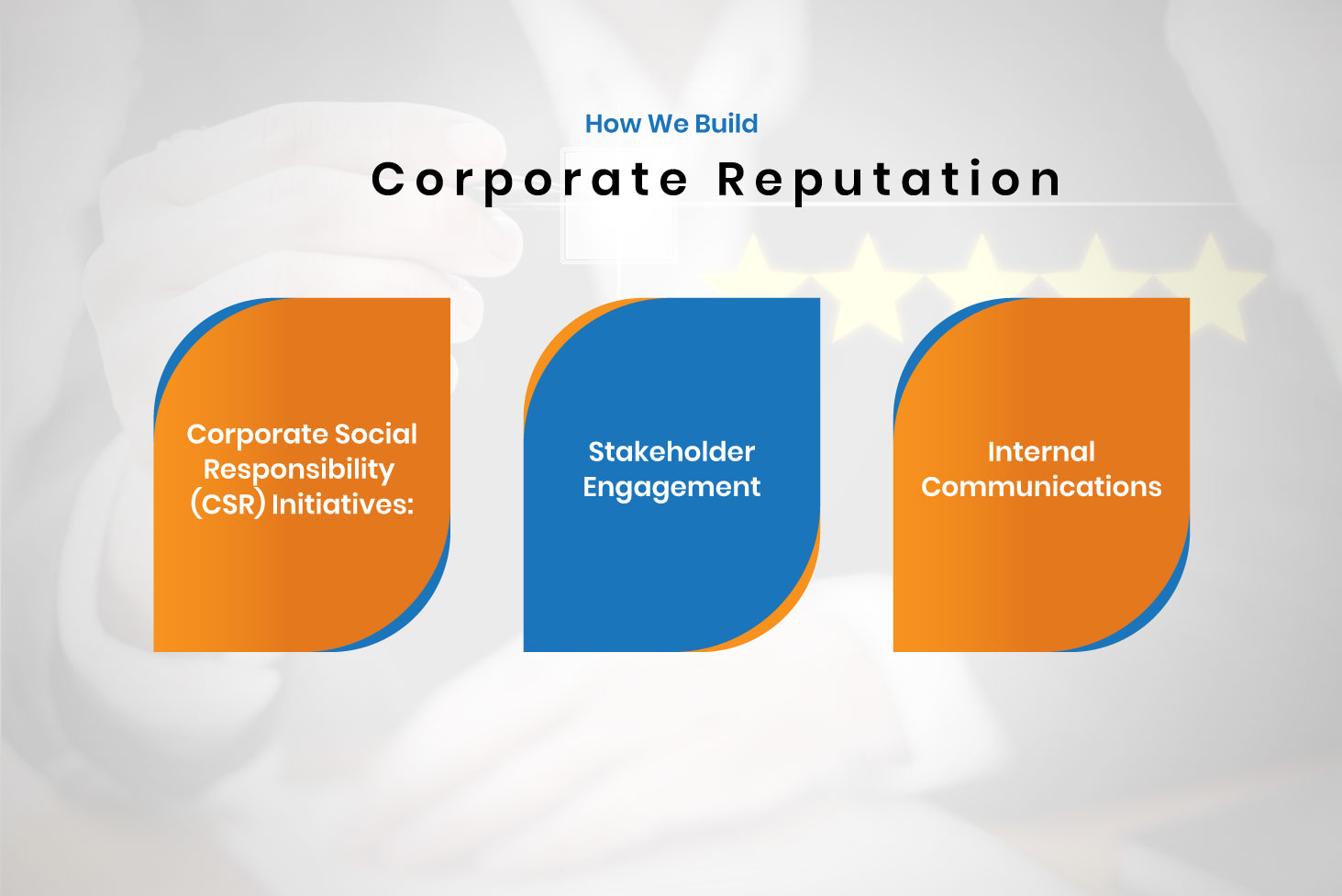 How We Build

Corporate Reputation

Corporate Social Responsibility (CSR) Initiatives:

Stakeholder Engagement

Internal Communications